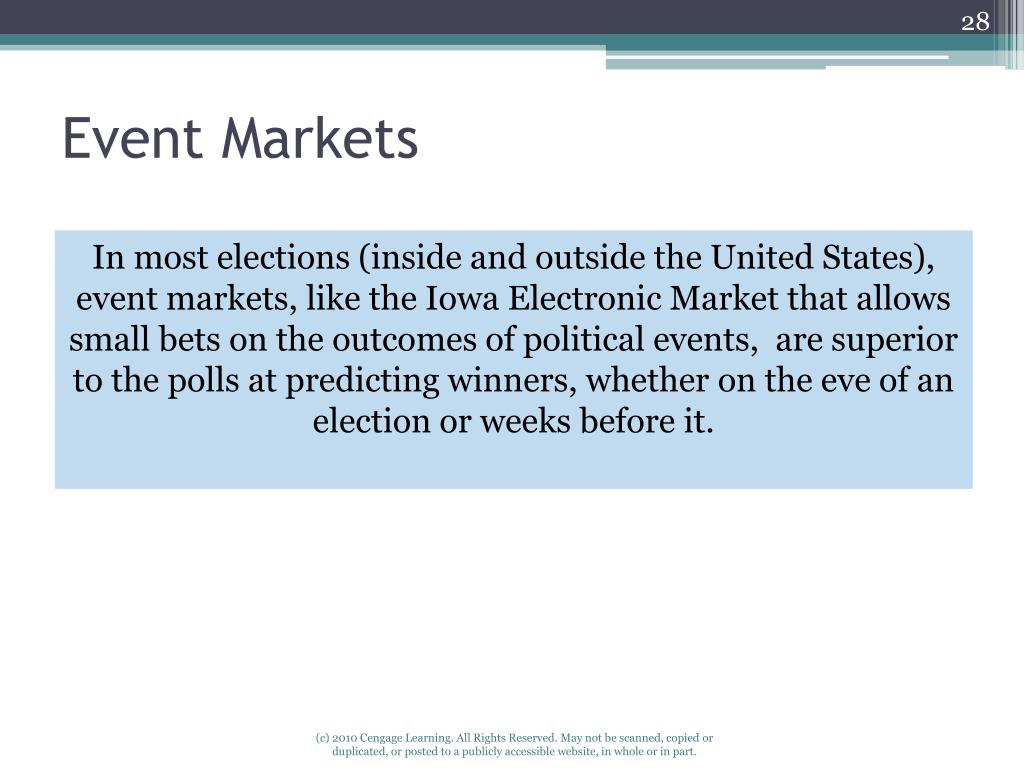 28

Event Markets

In most elections (inside and outside the United States), event markets, like the Iowa Electronic Market that allows small bets on the outcomes of political events,  are superior to the polls at predicting winners, whether on the eve of an election or weeks before it.

(c) 2010 Cengage Learning. All Rights Reserved. May not be scanned, copied or duplicated, or posted to a publicly accessible website, in whole or in part.